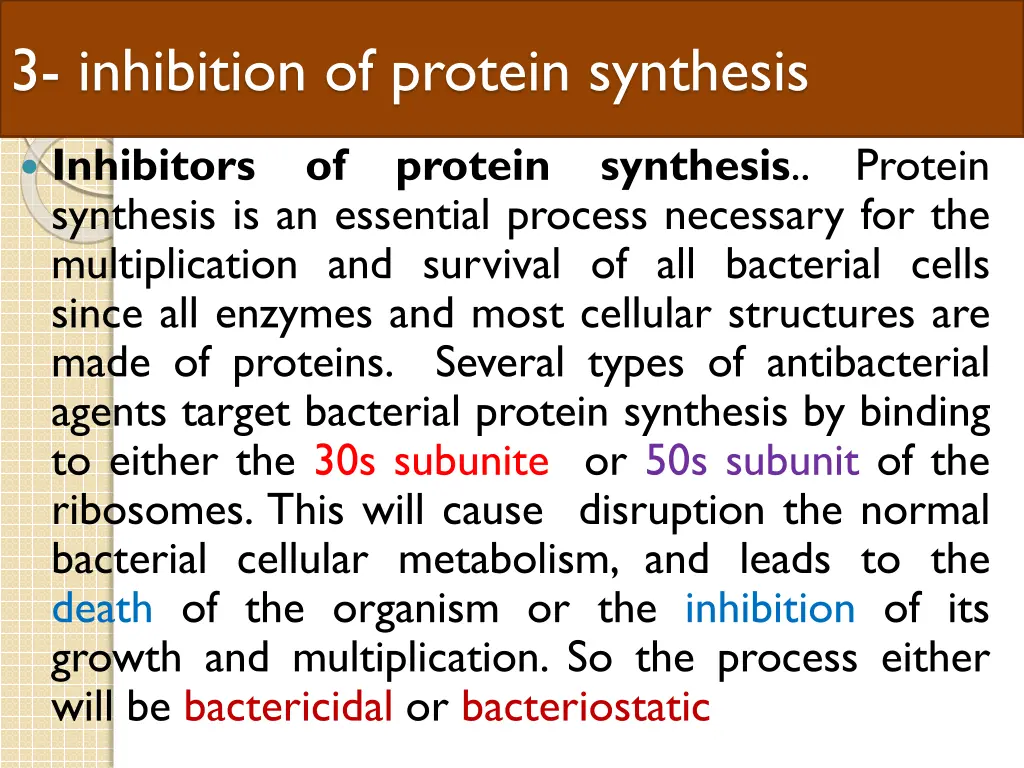 3- inhibition of protein synthesis

Inhibitors of protein synthesis.. Protein synthesis is an essential process necessary for the multiplication and survival of all bacterial cells since all enzymes and most cellular structures are made of proteins. Several types of antibacterial agents target bacterial protein synthesis by binding to either the 30s subunite or 50s subunit of the ribosomes. This will cause disruption the normal bacterial cellular metabolism, and leads to the death of the organism or the inhibition of its growth and multiplication. So the process either will be bactericidal or bacteriostatic